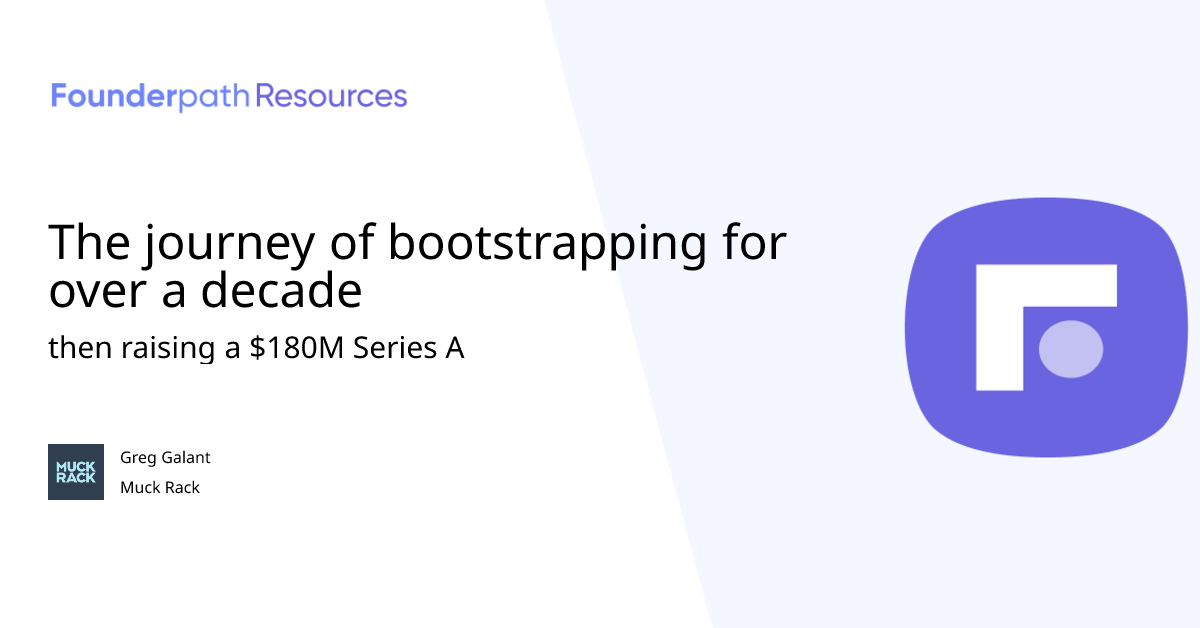 Founderpath Resources

The journey of bootstrapping for over a decade

then raising a \$180M Series A

MUCK RACK

Greg Galant

Muck Rack